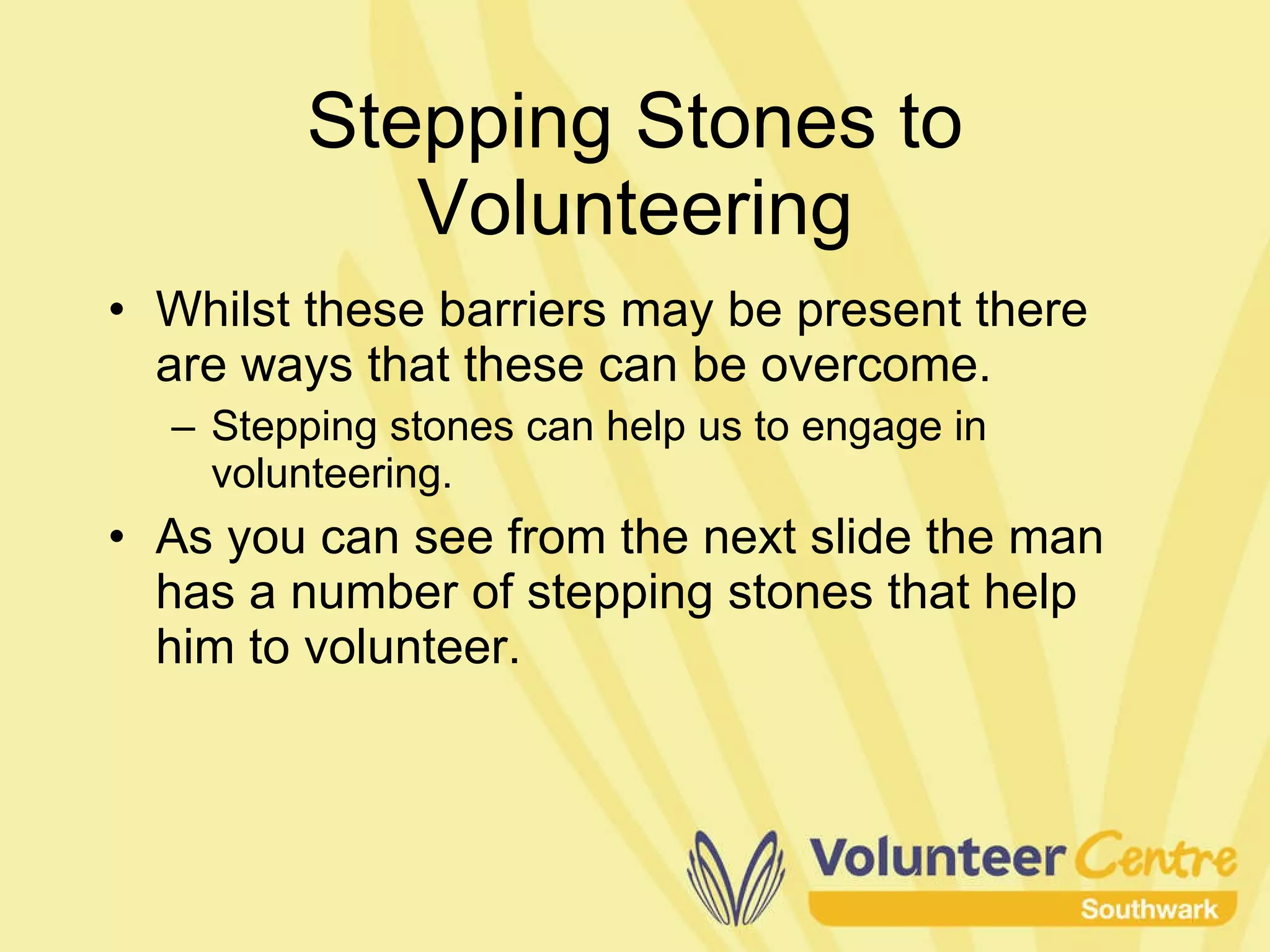 Stepping Stones to Volunteering

• Whilst these barriers may be present there are ways that these can be overcome.
– Stepping stones can help us to engage in volunteering.

• As you can see from the next slide the man has a number of stepping stones that help him to volunteer.

Volunteer Centre
Southwark